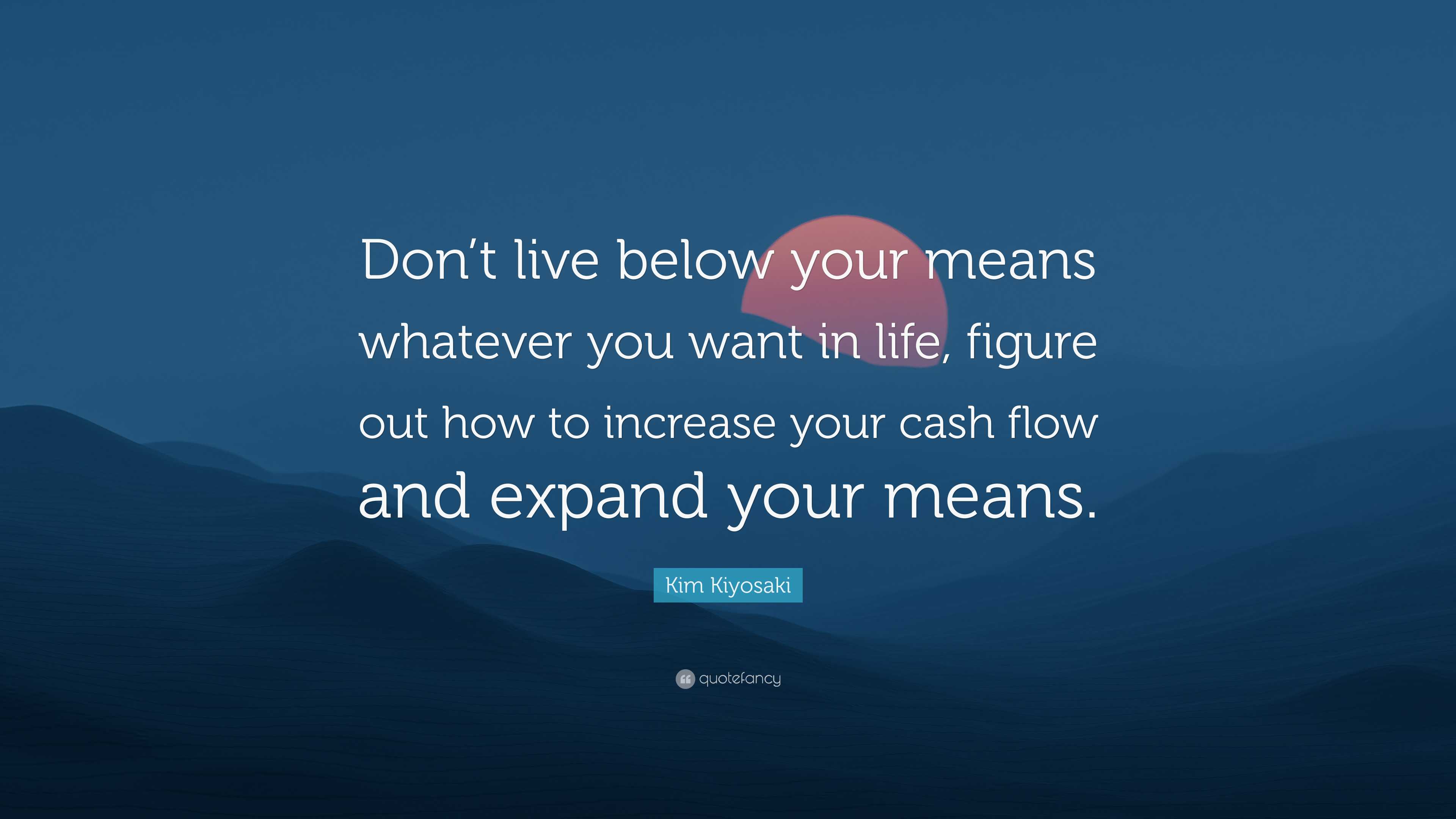 Don’t live below your means whatever you want in life, figure out how to increase your cash flow and expand your means.

Kim Kiyosaki

quotefancy